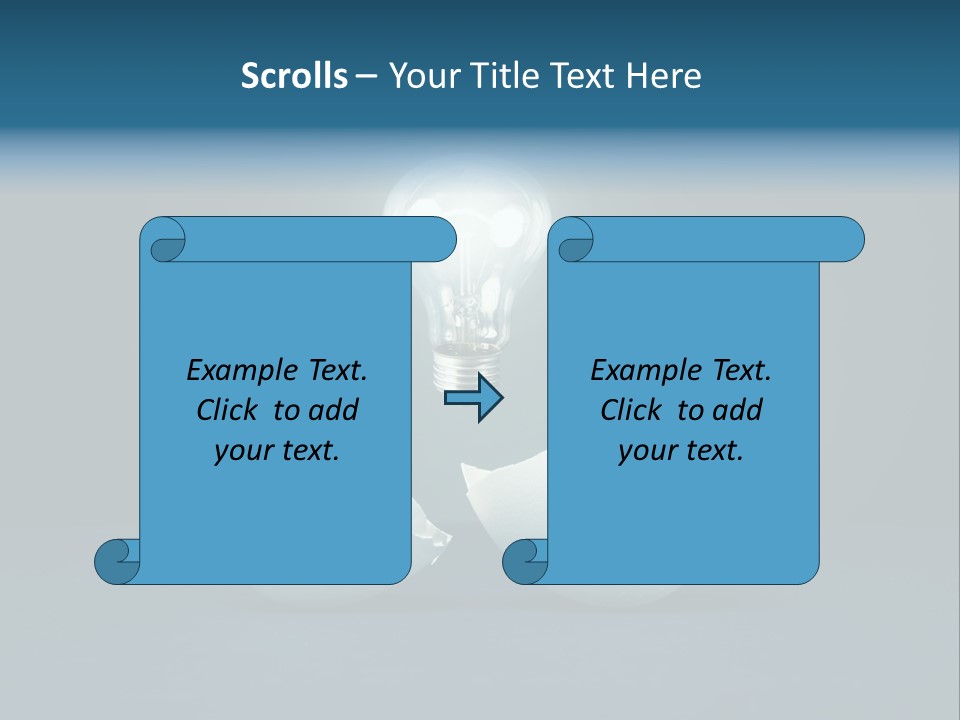 Scrolls – Your Title Text Here

Example Text.
Click to add
your text.

Example Text.
Click to add
your text.